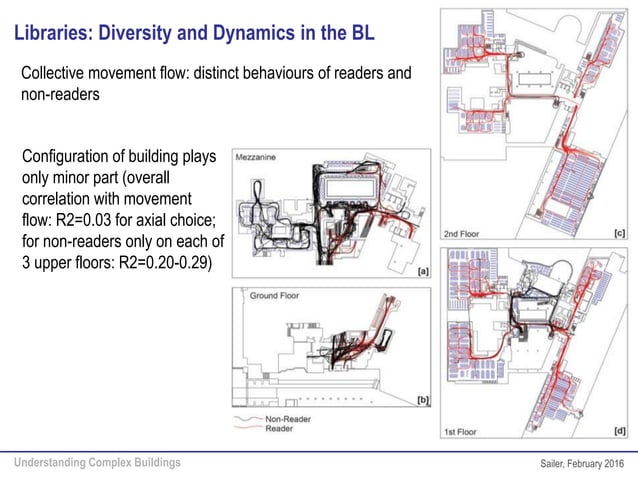 Libraries: Diversity and Dynamics in the BL

Collective movement flow: distinct behaviours of readers and non-readers

Configuration of building plays only minor part (overall correlation with movement flow: R2=0.03 for axial choice; for non-readers only on each of 3 upper floors: R2=0.20-0.29)

Mezzanine

[a]

Ground Floor

[b]

Non-Reader
Reader

2nd Floor

[c]

1st Floor

[d]

Understanding Complex Buildings

Sailer, February 2016